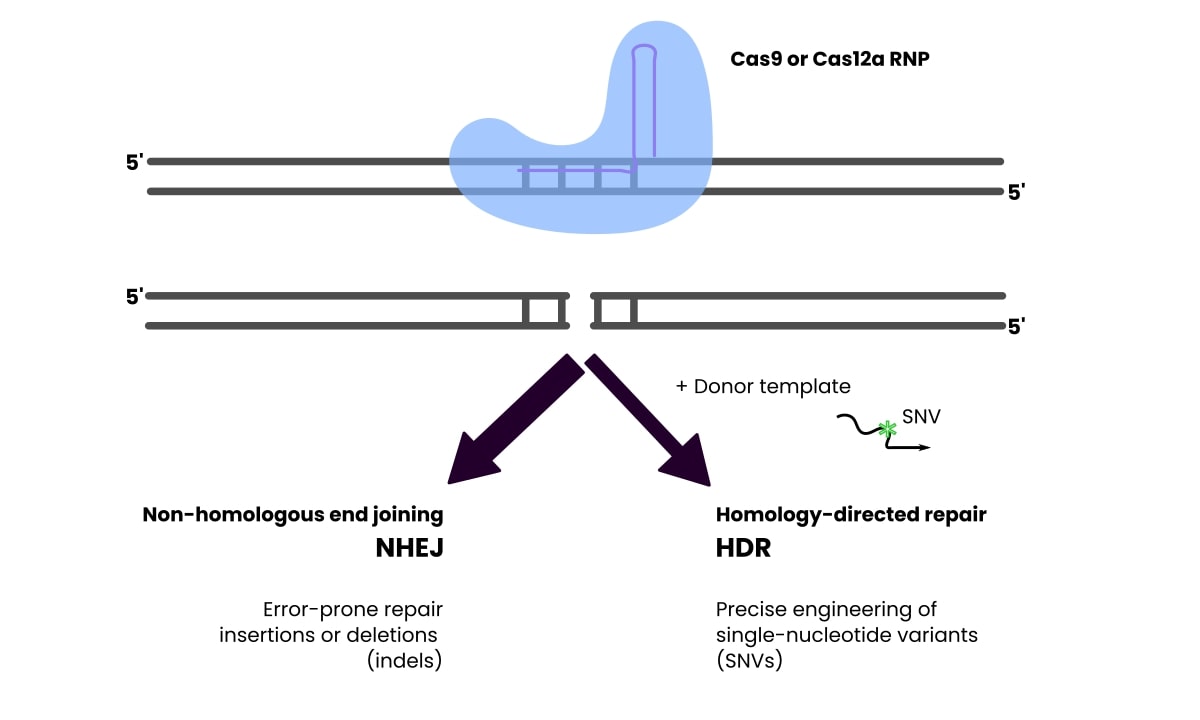 Cas9 or Cas12a RNP

5'

5'

5'

5'

+ Donor template

SNV

Non-homologous end joining
NHEJ

Error-prone repair
insertions or deletions
(indels)

Homology-directed repair
HDR

Precise engineering of
single-nucleotide variants
(SNVs)